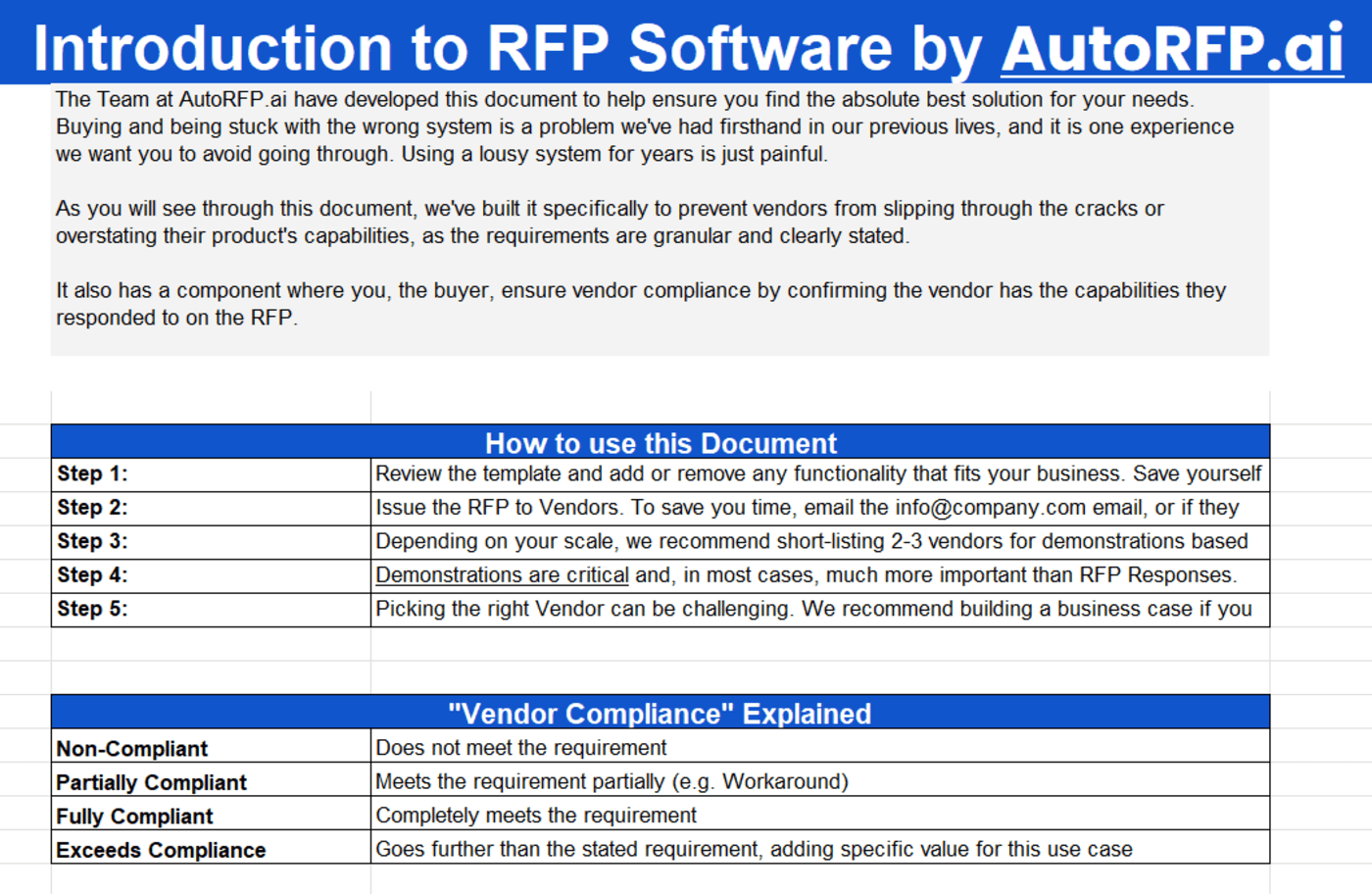 Introduction to RFP Software by AutoRFP.ai

The Team at AutoRFP.ai have developed this document to help ensure you find the absolute best solution for your needs. Buying and being stuck with the wrong system is a problem we've had firsthand in our previous lives, and it is one experience we want you to avoid going through. Using a lousy system for years is just painful.

As you will see through this document, we've built it specifically to prevent vendors from slipping through the cracks or overstating their product's capabilities, as the requirements are granular and clearly stated.

It also has a component where you, the buyer, ensure vendor compliance by confirming the vendor has the capabilities they responded to on the RFP.

| How to use this Document | |
|---|---|
| Step 1: | Review the template and add or remove any functionality that fits your business. Save yourself |
| Step 2: | Issue the RFP to Vendors. To save you time, email the info@company.com email, or if they |
| Step 3: | Depending on your scale, we recommend short-listing 2-3 vendors for demonstrations based |
| Step 4: | Demonstrations are critical and, in most cases, much more important than RFP Responses. |
| Step 5: | Picking the right Vendor can be challenging. We recommend building a business case if you |

| "Vendor Compliance" Explained | |
|---|---|
| Non-Compliant | Does not meet the requirement |
| Partially Compliant | Meets the requirement partially (e.g. Workaround) |
| Fully Compliant | Completely meets the requirement |
| Exceeds Compliance | Goes further than the stated requirement, adding specific value for this use case |